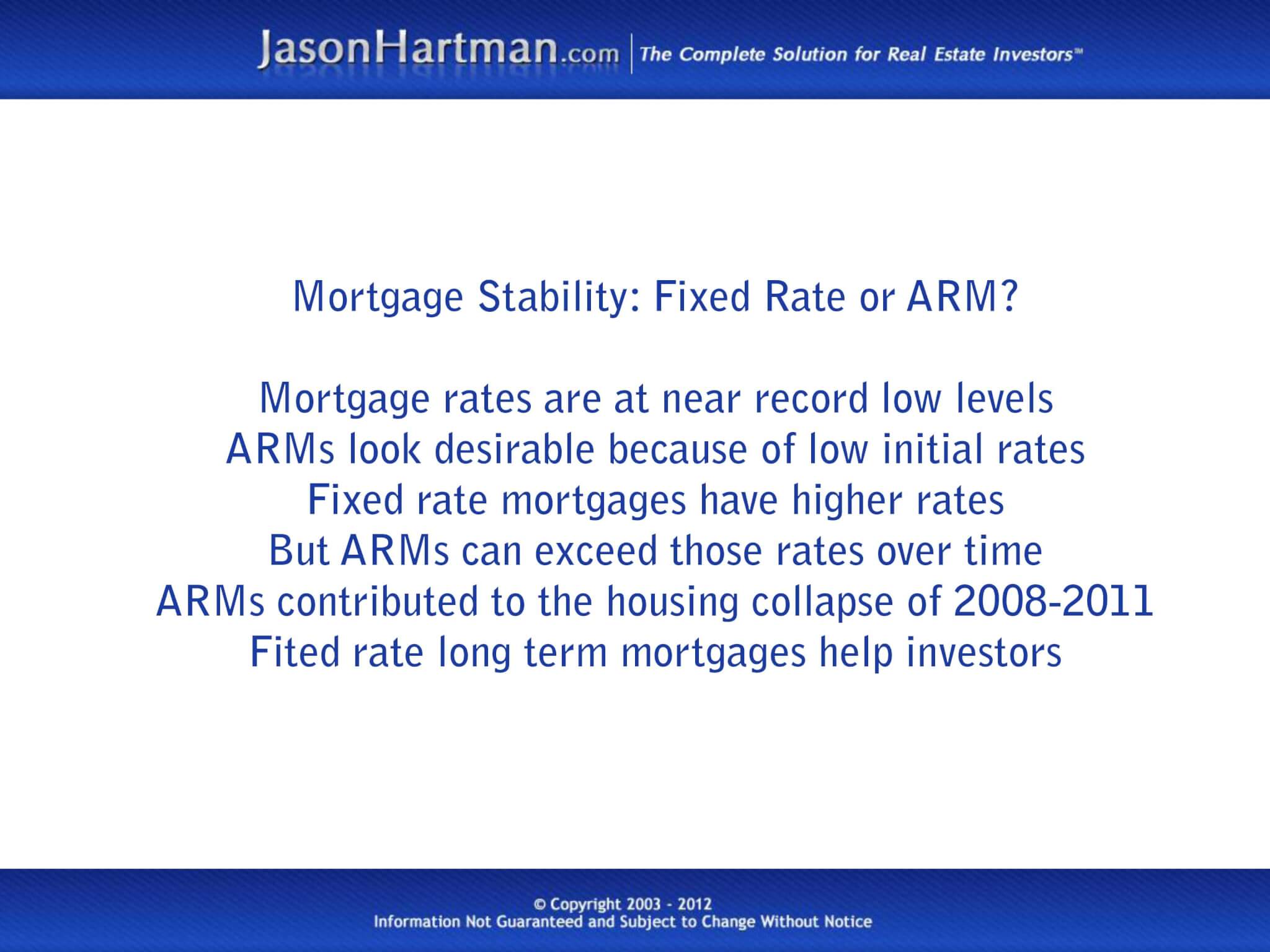 JasonHartman.com | The Complete Solution for Real Estate Investors™

Mortgage Stability: Fixed Rate or ARM?

Mortgage rates are at near record low levels
ARMs look desirable because of low initial rates
Fixed rate mortgages have higher rates
But ARMs can exceed those rates over time
ARMs contributed to the housing collapse of 2008-2011
Fited rate long term mortgages help investors

© Copyright 2003 - 2012
Information Not Guaranteed and Subject to Change Without Notice